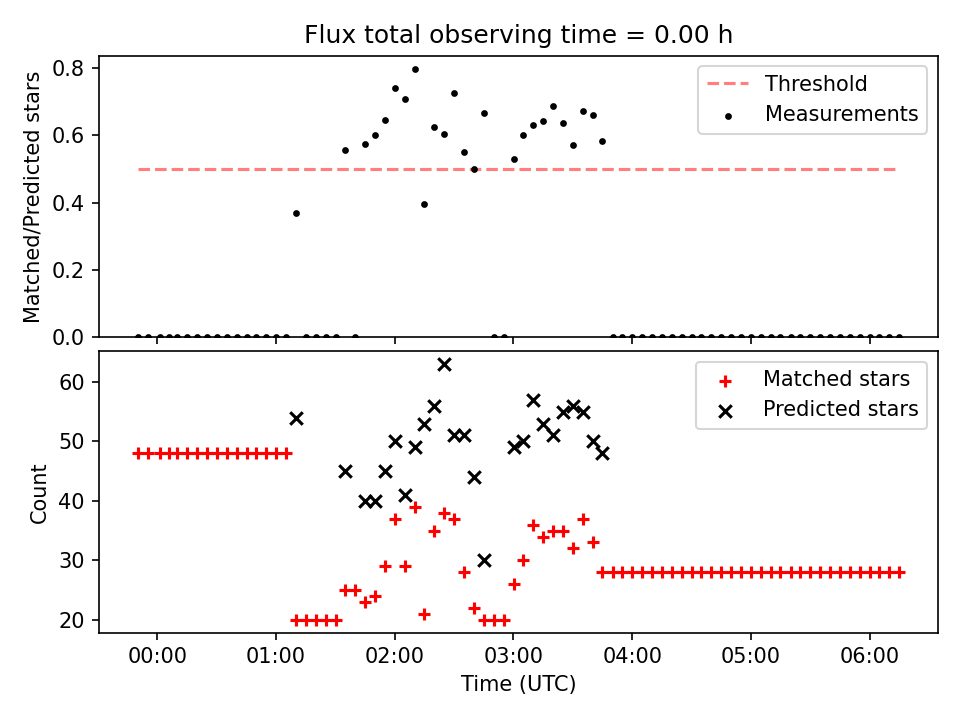 Flux total observing time = 0.00 h

Matched/Predicted stars

0.8
0.6
0.4
0.2
0.0

Threshold
Measurements

Count

60
50
40
30
20

Matched stars
Predicted stars

00:00 01:00 02:00 03:00 04:00 05:00 06:00

Time (UTC)